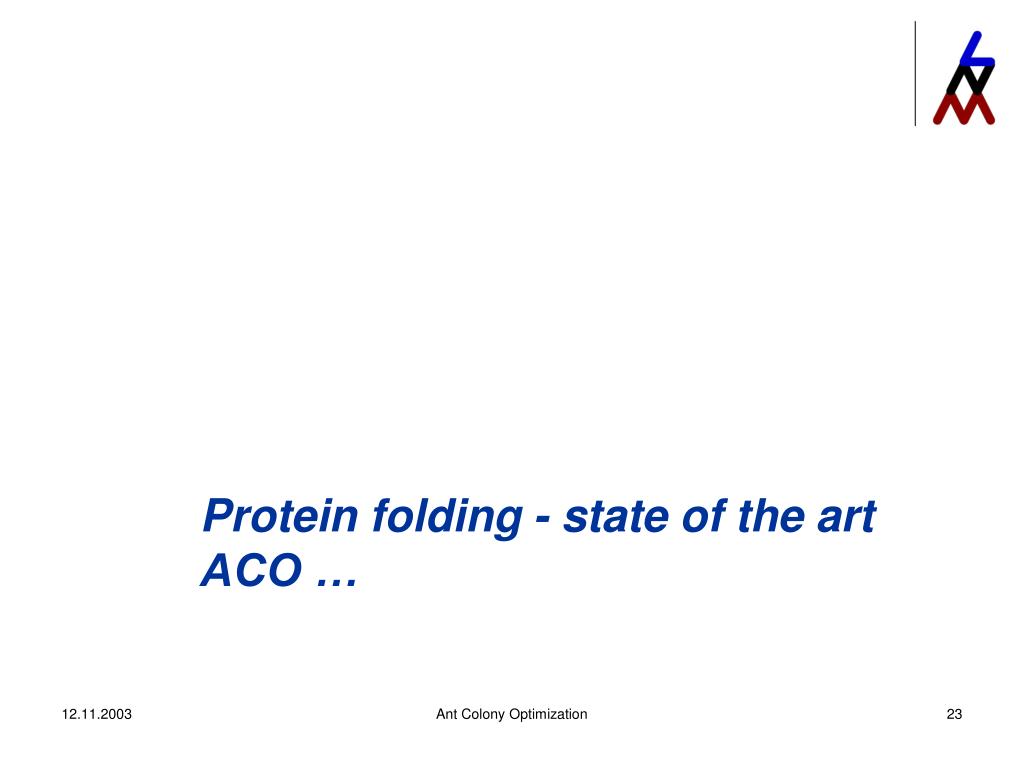 Protein folding - state of the art ACO …

12.11.2003

Ant Colony Optimization

23